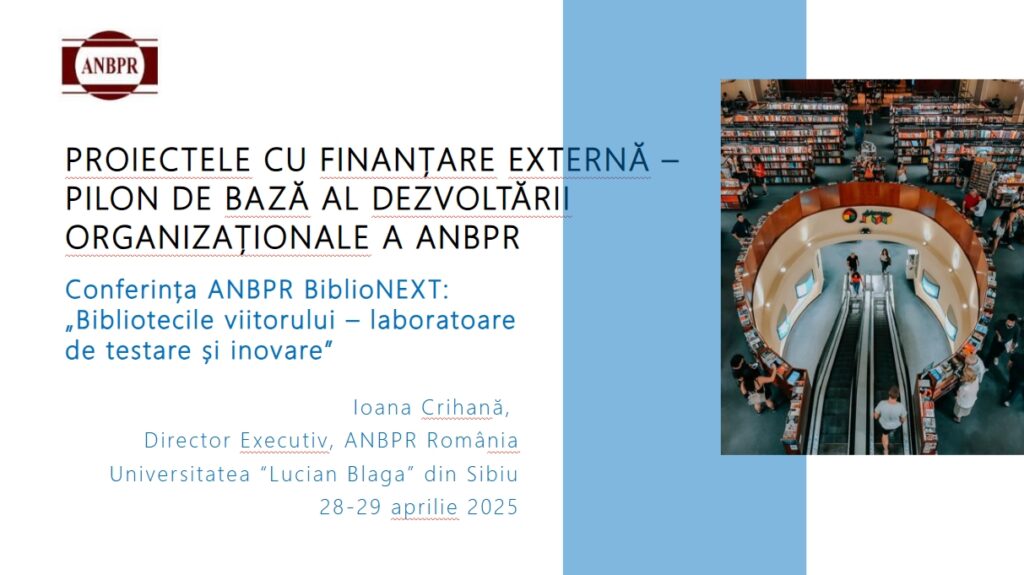 ANBPR

PROIECTELE CU FINANȚARE EXTERNĂ – PILON DE BAZĂ AL DEZVOLTĂRII ORGANIZAȚIONALE A ANBPR

Conferința ANBPR BiblioNEXT: „Bibliotecile viitorului – laboratoare de testare și inovare"

Ioana Crihană,
Director Executiv, ANBPR România
Universitatea "Lucian Blaga" din Sibiu
28-29 aprilie 2025